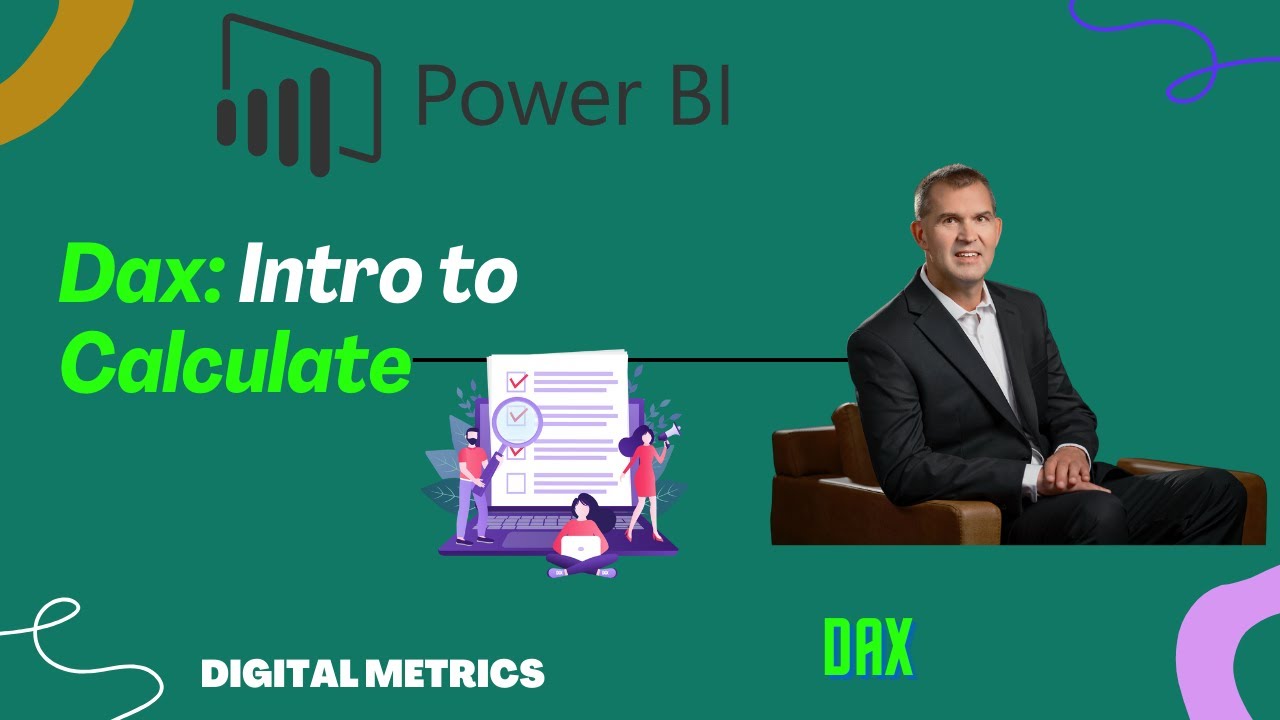 Power BI

Dax: Intro to Calculate

DIGITAL METRICS

DAX